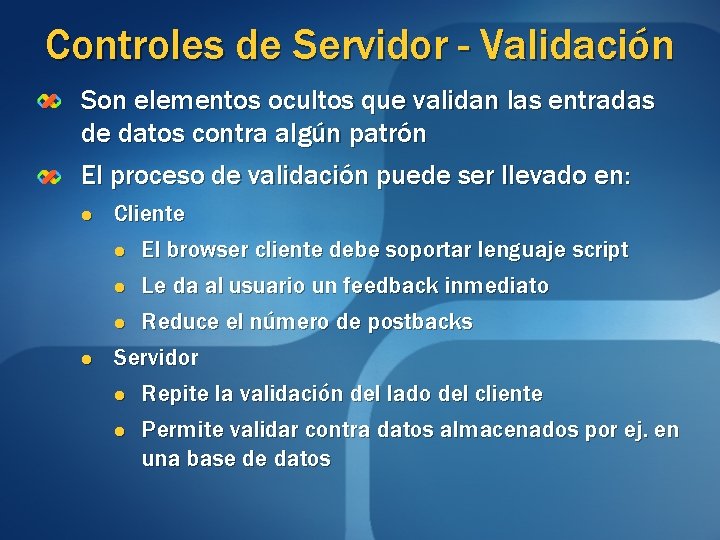 Controles de Servidor - Validación

Son elementos ocultos que validan las entradas de datos contra algún patrón

El proceso de validación puede ser llevado en:

Cliente

El browser cliente debe soportar lenguaje script

Le da al usuario un feedback inmediato

Reduce el número de postbacks

Servidor

Repite la validación del lado del cliente

Permite validar contra datos almacenados por ej. en una base de datos